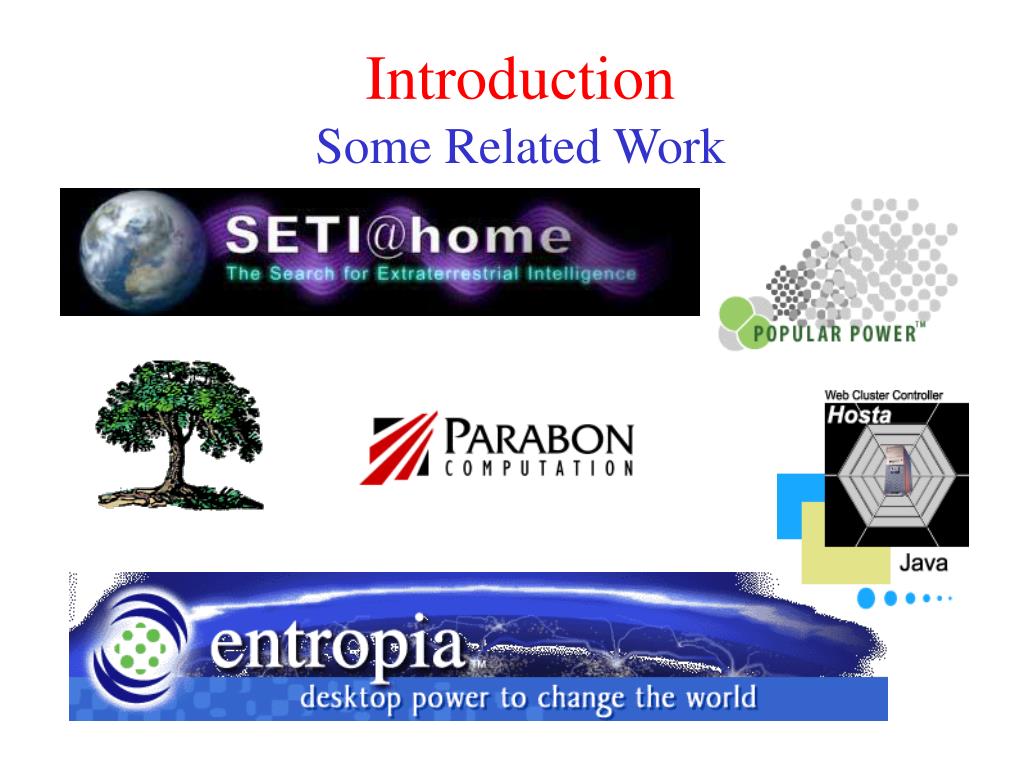 Introduction
Some Related Work

SETI@home
The Search for Extraterrestrial Intelligence

POPULAR POWER™

PARABON
COMPUTATION

Web Cluster Controller
Hosta
Java

entropia™
desktop power to change the world